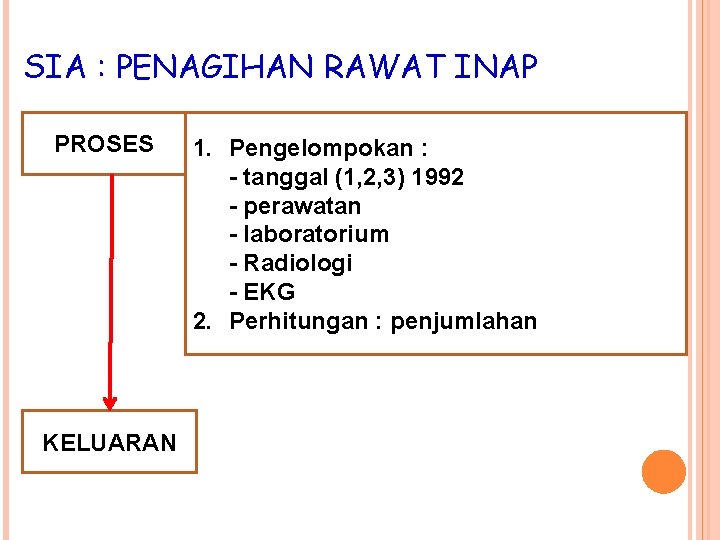 SIA : PENAGIHAN RAWAT INAP

PROSES

1. Pengelompokan :
- tanggal (1,2,3) 1992
- perawatan
- laboratorium
- Radiologi
- EKG
2. Perhitungan : penjumlahan

KELUARAN